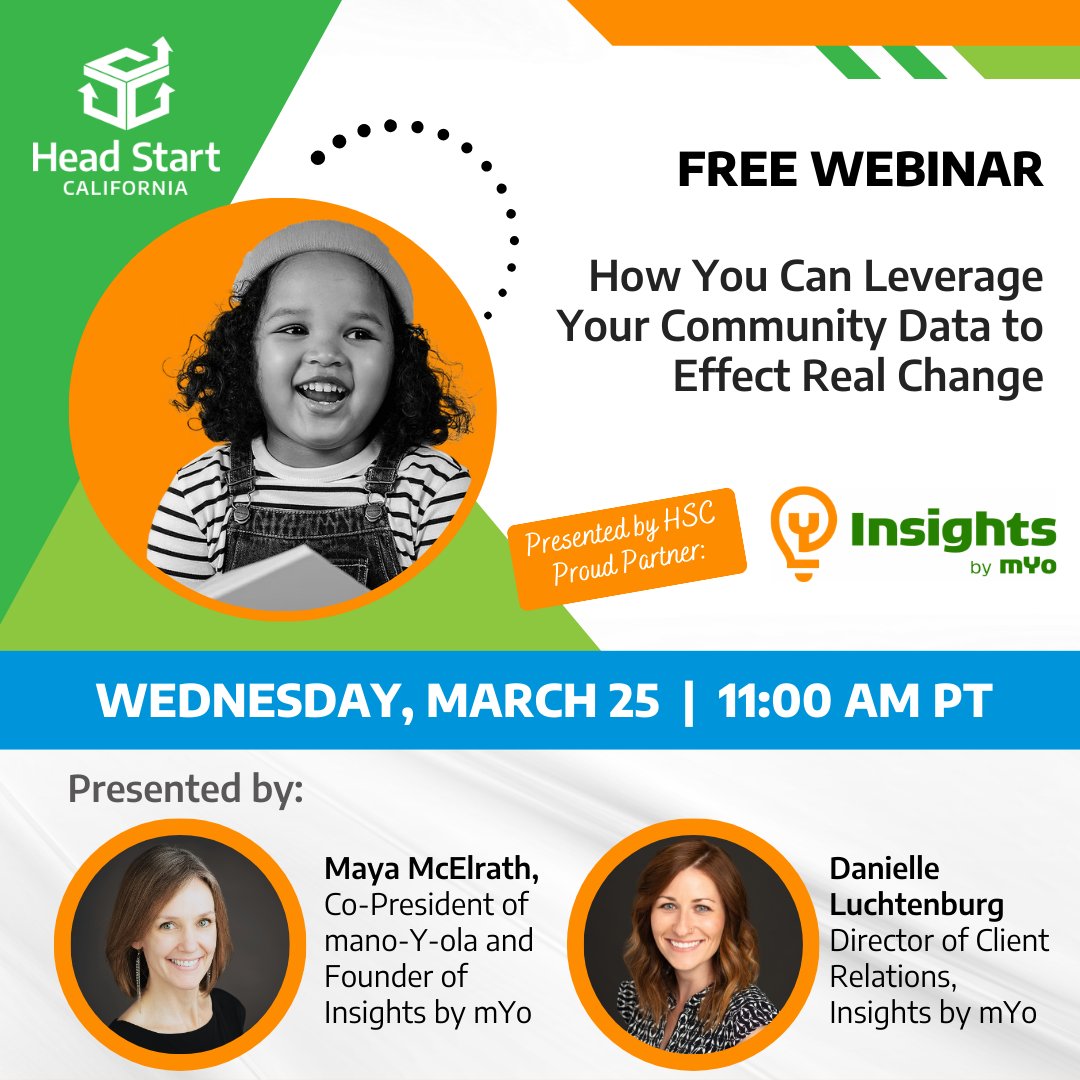 Head Start
CALIFORNIA

FREE WEBINAR

How You Can Leverage Your Community Data to Effect Real Change

Presented by HSC Proud Partner:

Insights by mYo

WEDNESDAY, MARCH 25 | 11:00 AM PT

Presented by:

Maya McElrath, Co-President of mano-Y-ola and Founder of Insights by mYo

Danielle Luchtenburg Director of Client Relations, Insights by mYo